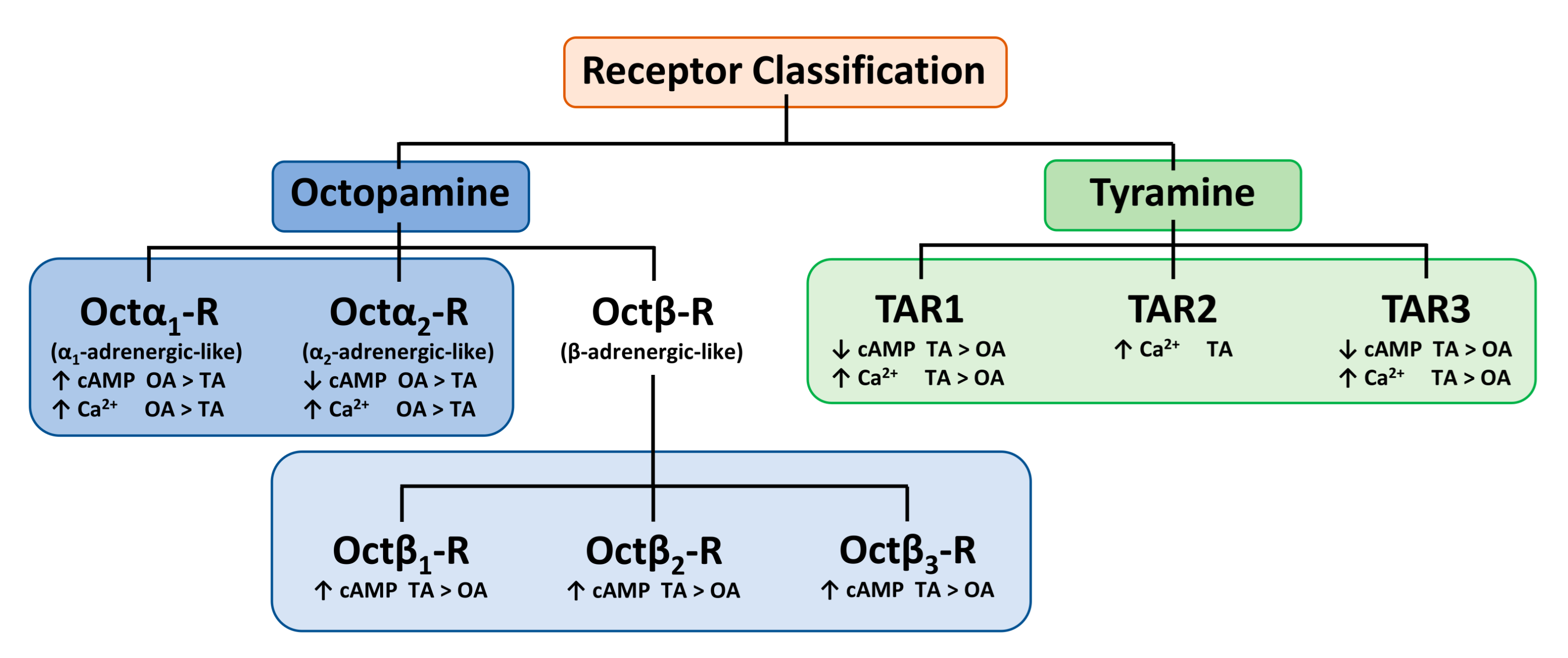 Receptor Classification

Octopamine

Tyramine

Oct$\alpha_1$-R
($\alpha_1$-adrenergic-like)
↑ cAMP OA > TA
↑ $Ca^{2+}$ OA > TA

Oct$\alpha_2$-R
($\alpha_2$-adrenergic-like)
↓ cAMP OA > TA
↑ $Ca^{2+}$ OA > TA

Oct$\beta$-R
($\beta$-adrenergic-like)

TAR1
↓ cAMP TA > OA
↑ $Ca^{2+}$ TA > OA

TAR2
↑ $Ca^{2+}$ TA

TAR3
↓ cAMP TA > OA
↑ $Ca^{2+}$ TA > OA

Oct$\beta_1$-R
↑ cAMP TA > OA

Oct$\beta_2$-R
↑ cAMP TA > OA

Oct$\beta_3$-R
↑ cAMP TA > OA